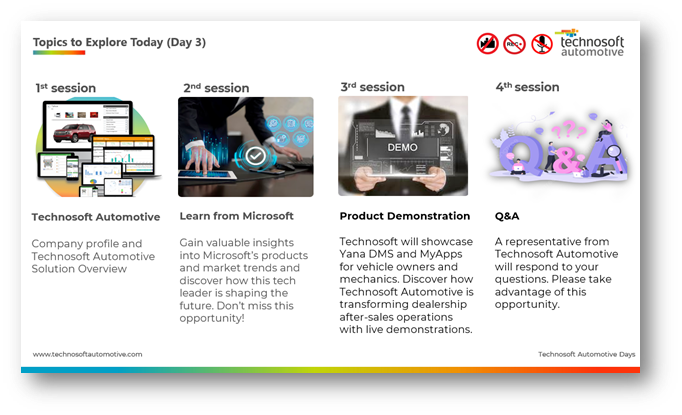 Topics to Explore Today (Day 3)

REC

technosoft automotive

1st session

Technosoft Automotive

Company profile and Technosoft Automotive Solution Overview

2nd session

Learn from Microsoft

Gain valuable insights into Microsoft's products and market trends and discover how this tech leader is shaping the future. Don't miss this opportunity!

3rd session

DEMO

Product Demonstration

Technosoft will showcase Yana DMS and MyApps for vehicle owners and mechanics. Discover how Technosoft Automotive is transforming dealership after-sales operations with live demonstrations.

4th session

Q&A

Q&A

A representative from Technosoft Automotive will respond to your questions. Please take advantage of this opportunity.

www.technosoftautomotive.com

Technosoft Automotive Days